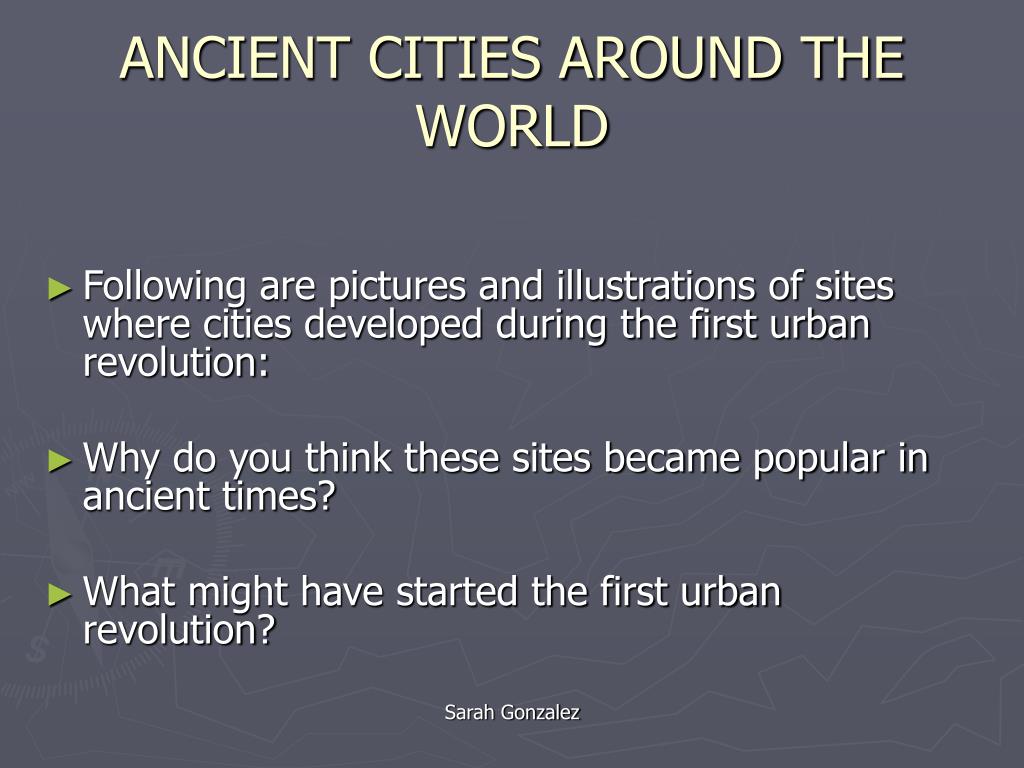 ANCIENT CITIES AROUND THE WORLD

► Following are pictures and illustrations of sites where cities developed during the first urban revolution:

► Why do you think these sites became popular in ancient times?

► What might have started the first urban revolution?

Sarah Gonzalez